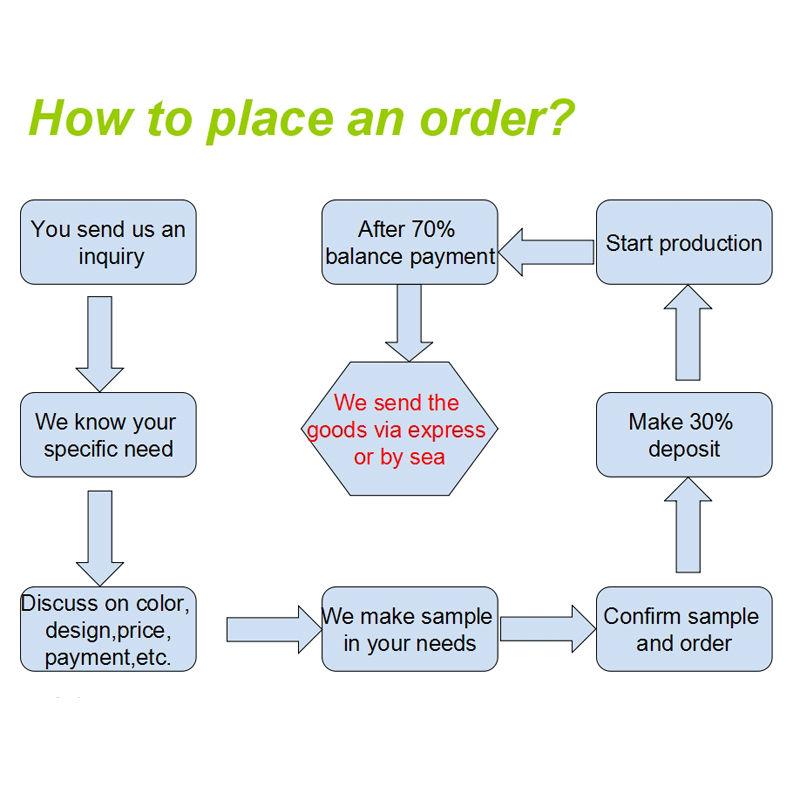 How to place an order?

You send us an inquiry

We know your specific need

Discuss on color, design,price, payment,etc.

We make sample in your needs

Confirm sample and order

Make 30% deposit

Start production

After 70% balance payment

We send the goods via express or by sea